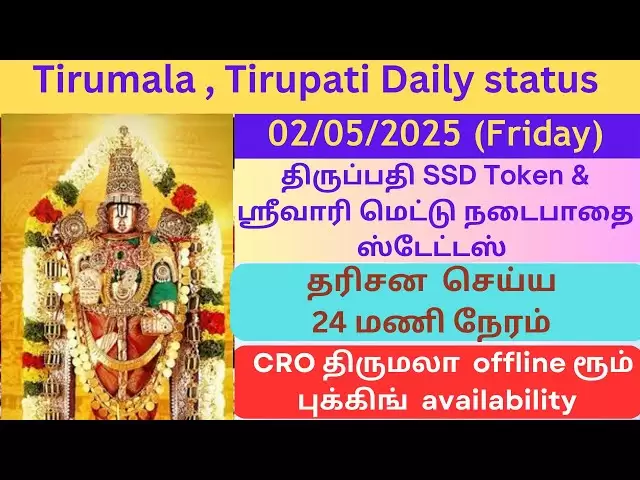 Tirumala , Tirupati Daily status

02/05/2025 (Friday)

திருப்பதி SSD Token & ஸ்ரீவாரி மெட்டு நடைபாதை ஸ்டேட்டஸ்

தரிசன செய்ய 24 மணி நேரம்

CRO திருமலா offline ரூம் புக்கிங் availability